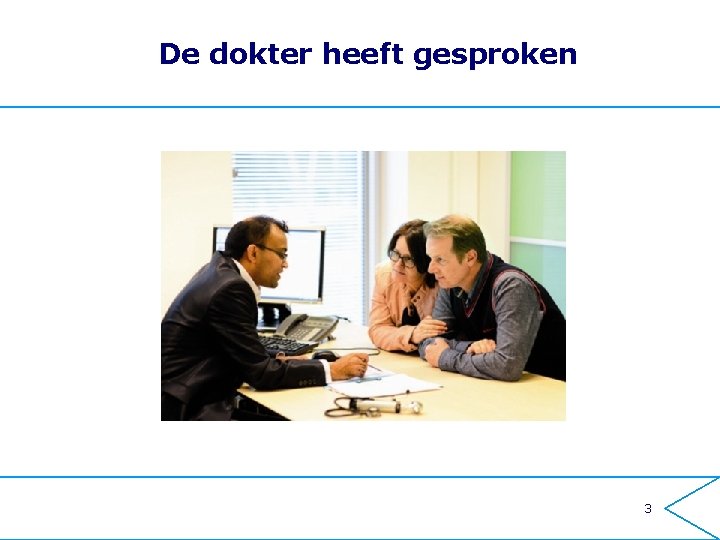 De dokter heeft gesproken

3